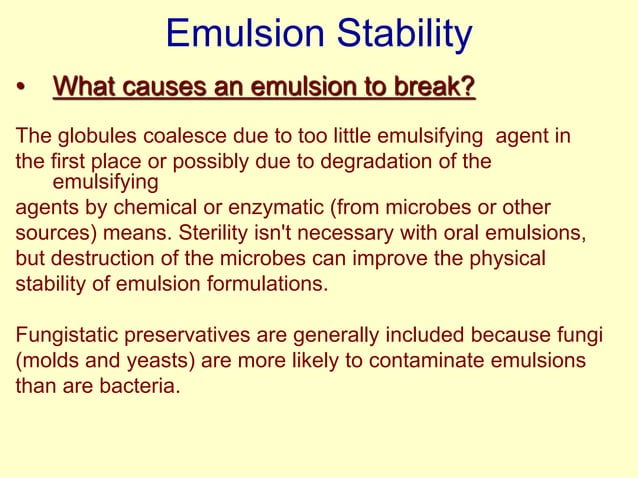 Emulsion Stability

• What causes an emulsion to break?

The globules coalesce due to too little emulsifying agent in the first place or possibly due to degradation of the emulsifying agents by chemical or enzymatic (from microbes or other sources) means. Sterility isn't necessary with oral emulsions, but destruction of the microbes can improve the physical stability of emulsion formulations.

Fungistatic preservatives are generally included because fungi (molds and yeasts) are more likely to contaminate emulsions than are bacteria.